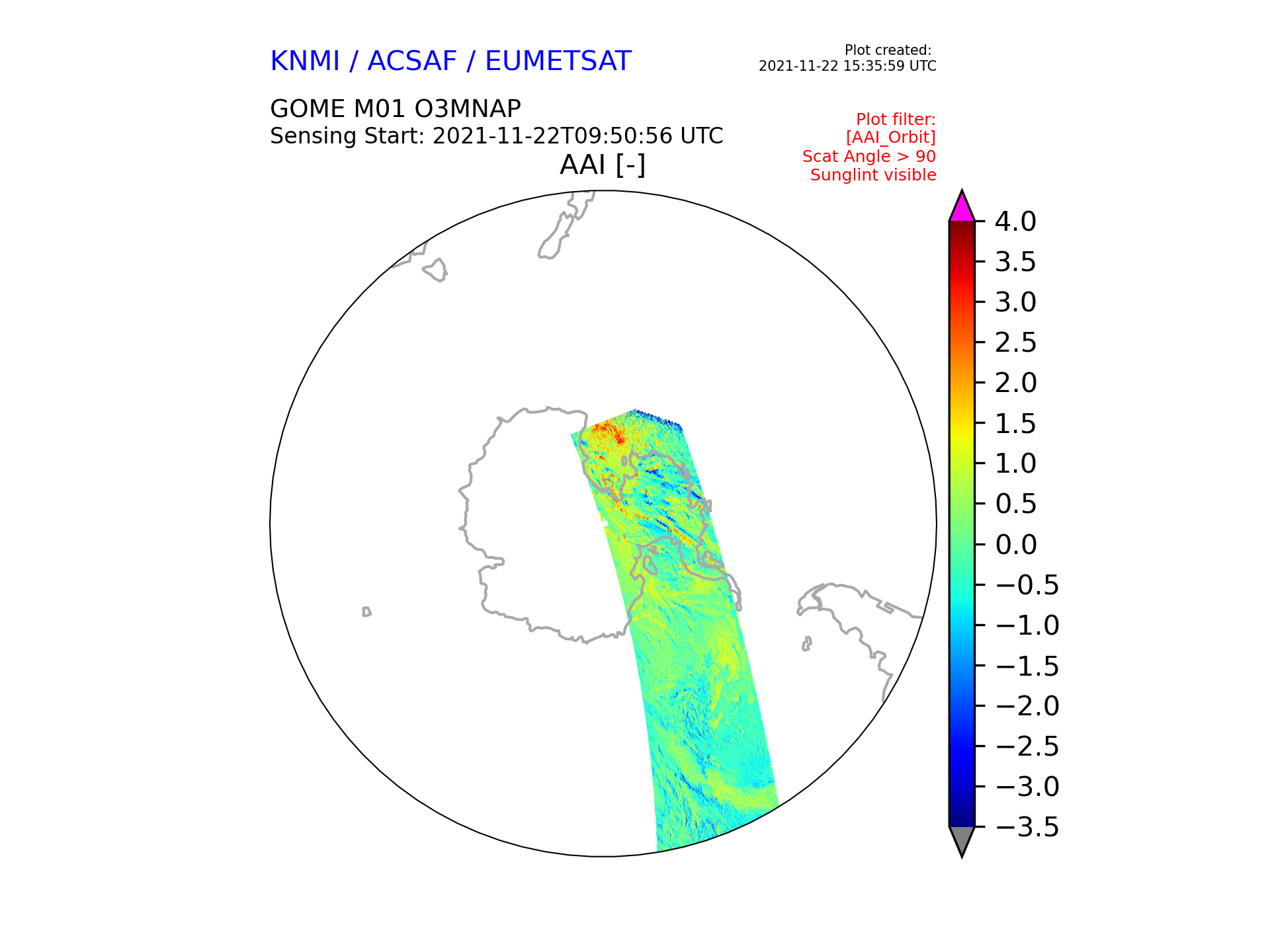 KNMI / ACSAF / EUMETSAT

Plot created:
2021-11-22 15:35:59 UTC

GOME M01 O3MNAP
Sensing Start: 2021-11-22T09:50:56 UTC

Plot filter:
[AAI_Orbit]
Scat Angle > 90
Sunglint visible

AAI [-]

4.0
3.5
3.0
2.5
2.0
1.5
1.0
0.5
0.0
−0.5
−1.0
−1.5
−2.0
−2.5
−3.0
−3.5